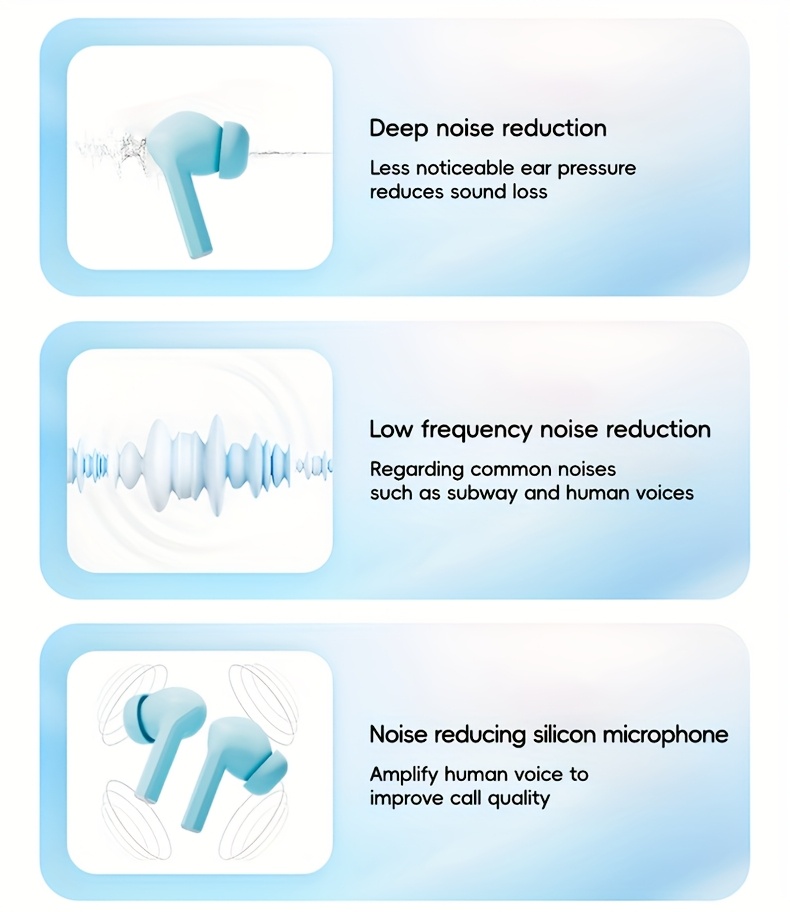 Deep noise reduction

Less noticeable ear pressure reduces sound loss

Low frequency noise reduction

Regarding common noises such as subway and human voices

Noise reducing silicon microphone

Amplify human voice to improve call quality